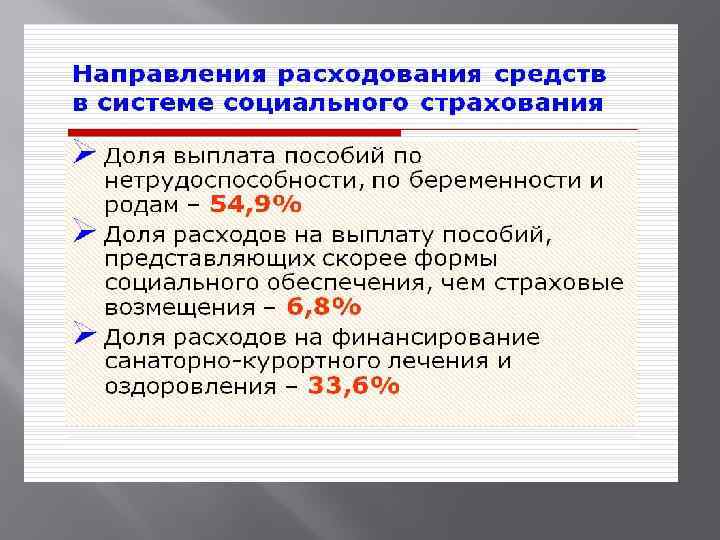 Направления расходования средств в системе социального страхования

Доля выплата пособий по нетрудоспособности, по беременности и родам – 54,9%

Доля расходов на выплату пособий, представляющих скорее формы социального обеспечения, чем страховые возмещения – 6,8%

Доля расходов на финансирование санаторно-курортного лечения и оздоровления – 33,6%